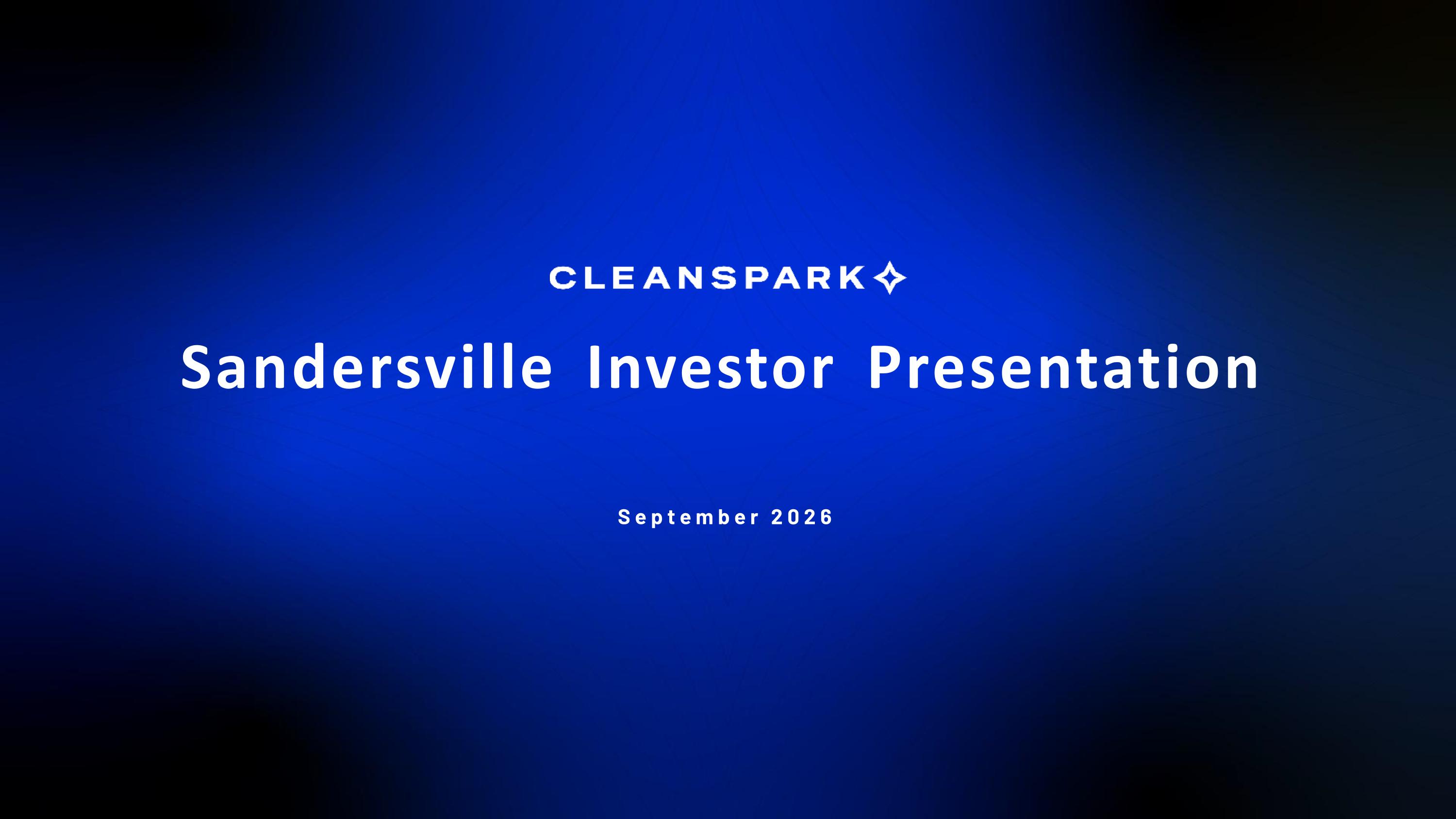 CLEANSPARK

Sandersville Investor Presentation

September 2026